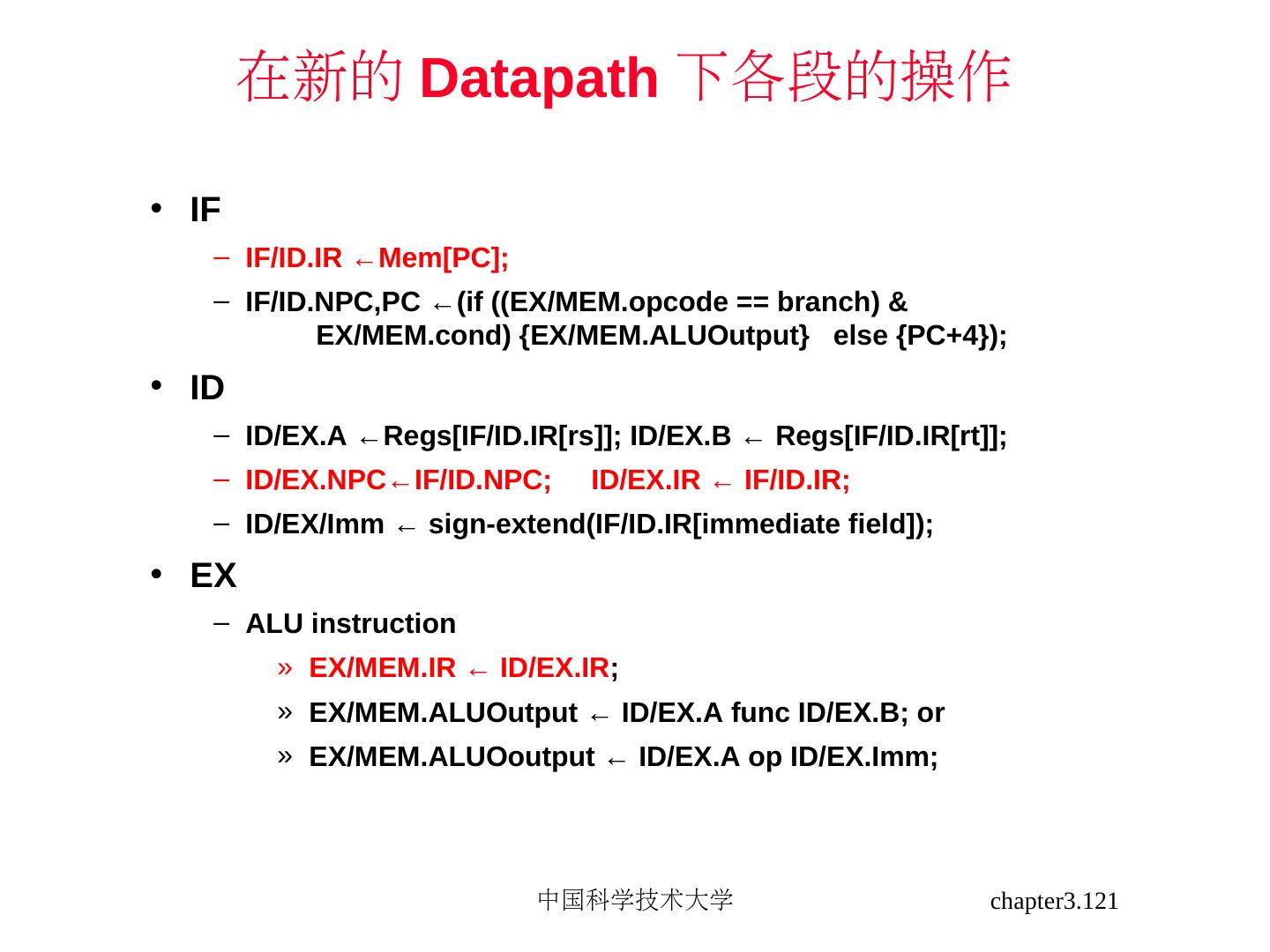 在新的 Datapath 下各段的操作

• IF
– IF/ID.IR ←Mem[PC];
– IF/ID.NPC,PC ←(if ((EX/MEM.opcode == branch) & EX/MEM.cond) {EX/MEM.ALUOutput} else {PC+4});

• ID
– ID/EX.A ←Regs[IF/ID.IR[rs]]; ID/EX.B ← Regs[IF/ID.IR[rt]];
– ID/EX.NPC←IF/ID.NPC; ID/EX.IR ← IF/ID.IR;
– ID/EX/Imm ← sign-extend(IF/ID.IR[immediate field]);

• EX
– ALU instruction
» EX/MEM.IR ← ID/EX.IR;
» EX/MEM.ALUOutput ← ID/EX.A func ID/EX.B; or
» EX/MEM.ALUOoutput ← ID/EX.A op ID/EX.Imm;

中国科学技术大学

chapter3.121